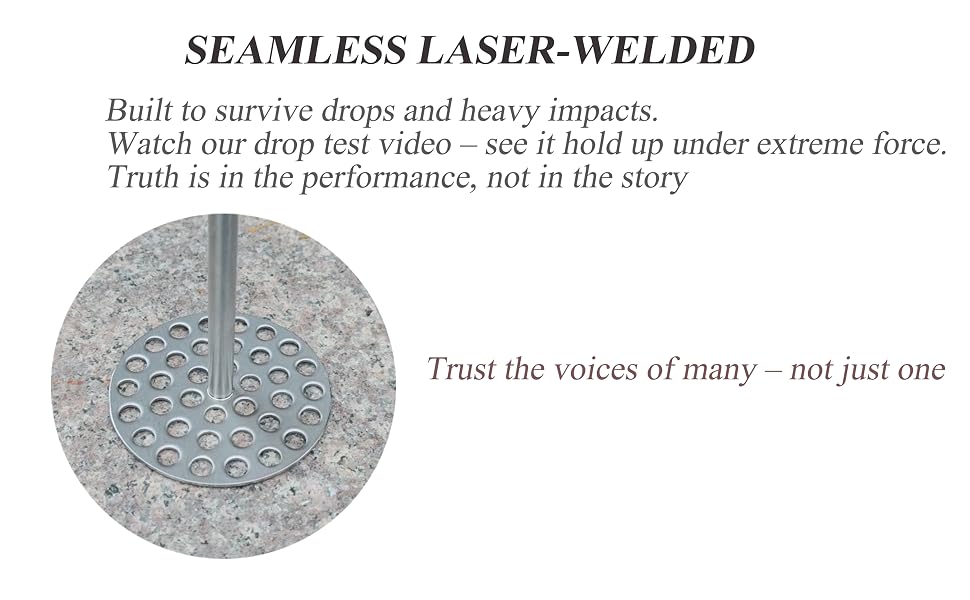 SEAMLESS LASER-WELDED

Built to survive drops and heavy impacts.
Watch our drop test video – see it hold up under extreme force.
Truth is in the performance, not in the story

Trust the voices of many – not just one